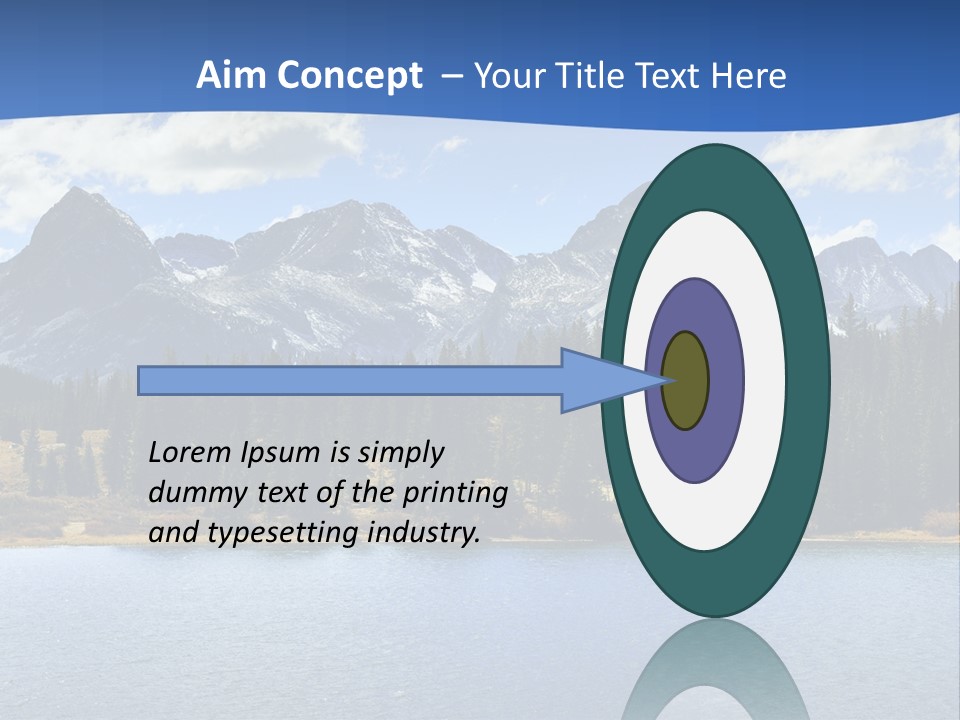 Aim Concept – Your Title Text Here

Lorem Ipsum is simply dummy text of the printing and typesetting industry.